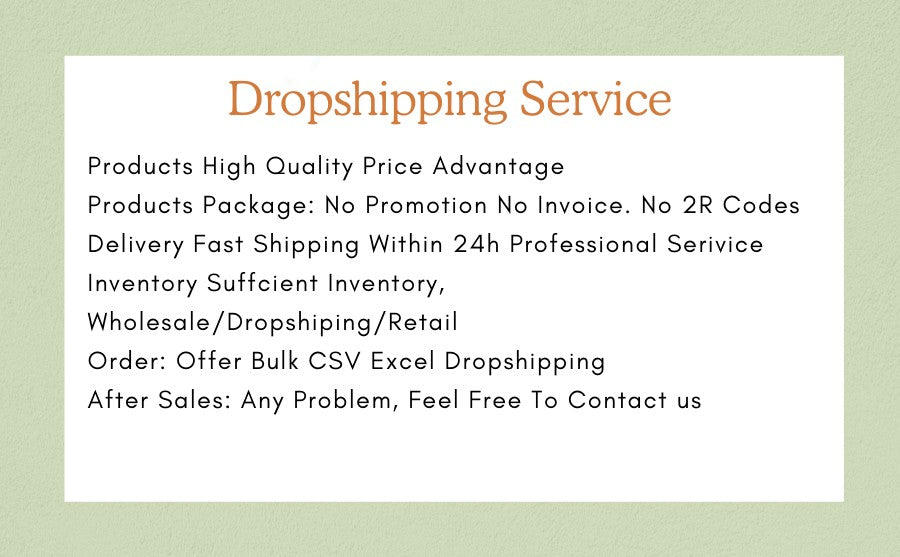 Dropshipping Service

Products High Quality Price Advantage
Products Package: No Promotion No Invoice. No 2R Codes
Delivery Fast Shipping Within 24h Professional Serivice
Inventory Suffcient Inventory,
Wholesale/Dropshiping/Retail
Order: Offer Bulk CSV Excel Dropshipping
After Sales: Any Problem, Feel Free To Contact us